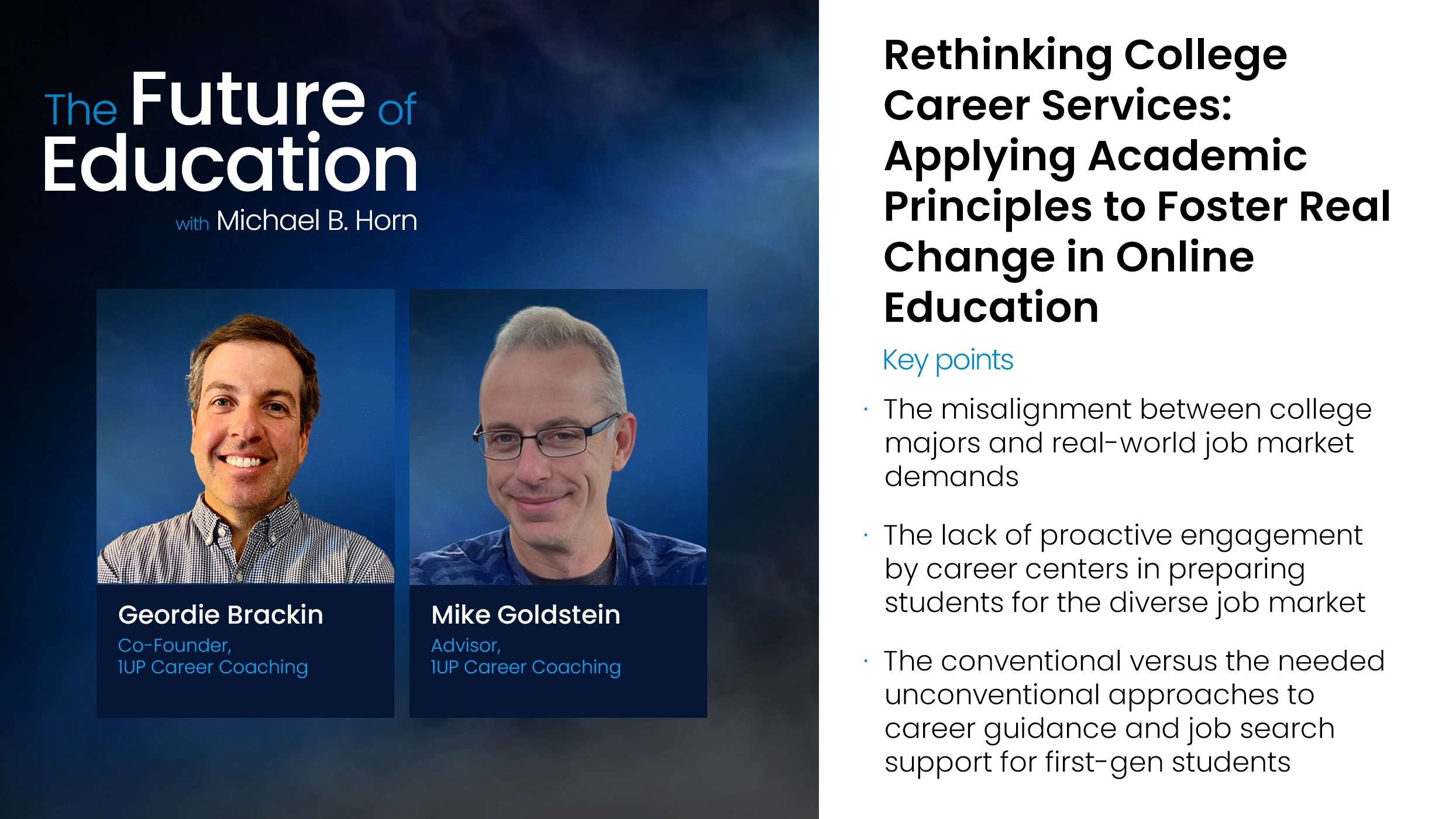 The Future of Education
with Michael B. Horn

Geordie Brackin
Co-Founder,
1UP Career Coaching

Mike Goldstein
Advisor,
1UP Career Coaching

Rethinking College Career Services: Applying Academic Principles to Foster Real Change in Online Education

Key points

· The misalignment between college majors and real-world job market demands

· The lack of proactive engagement by career centers in preparing students for the diverse job market

· The conventional versus the needed unconventional approaches to career guidance and job search support for first-gen students